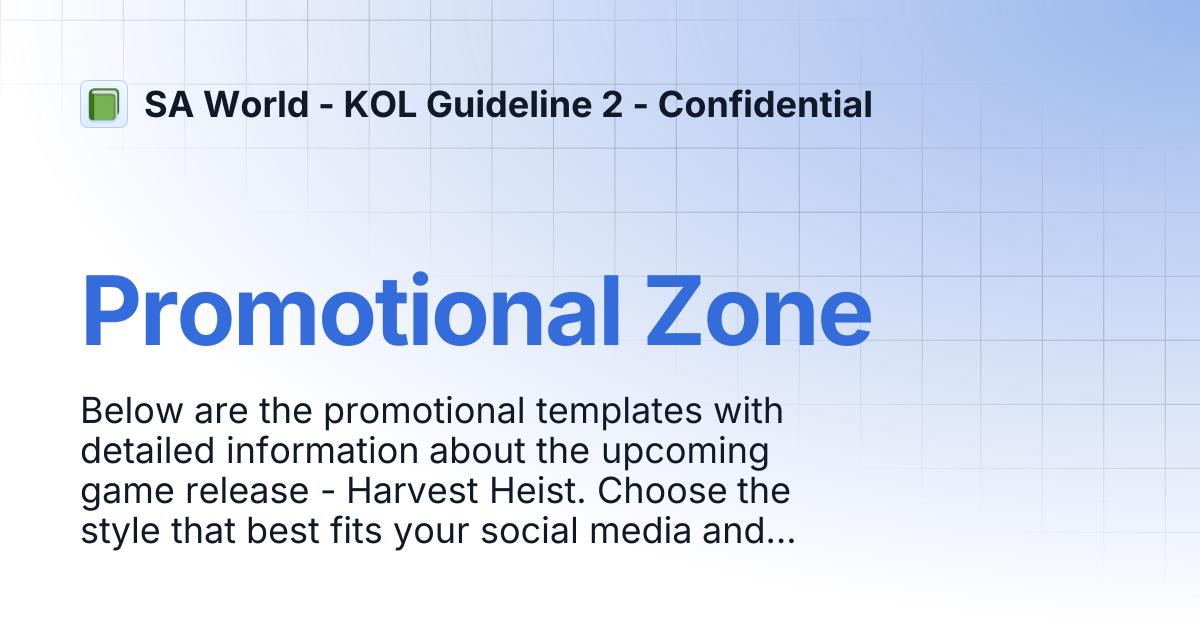 SA World - KOL Guideline 2 - Confidential

Promotional Zone

Below are the promotional templates with detailed information about the upcoming game release - Harvest Heist. Choose the style that best fits your social media and...